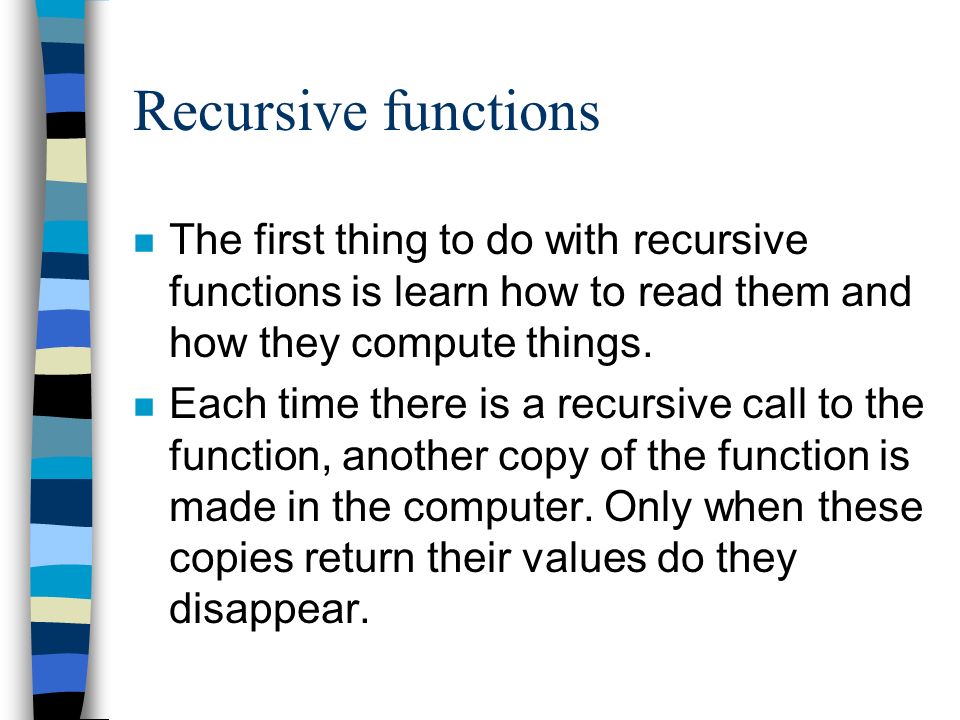 Recursive functions

- The first thing to do with recursive functions is learn how to read them and how they compute things.
- Each time there is a recursive call to the function, another copy of the function is made in the computer. Only when these copies return their values do they disappear.